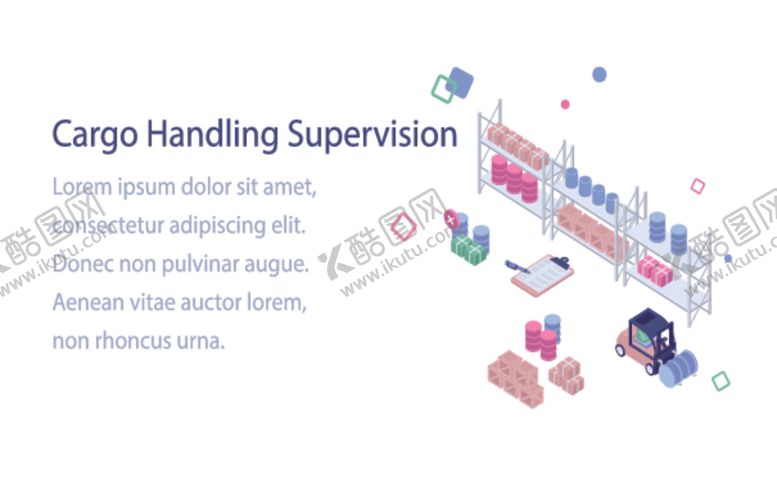 Cargo Handling Supervision

Lorem ipsum dolor sit amet, consectetur adipiscing elit. Donec non pulvinar augue. Aenean vitae auctor lorem, non rhoncus urna.

酷图网 www.ikutu.com
酷图网 www.ikutu.com
酷图网 www.ikutu.com